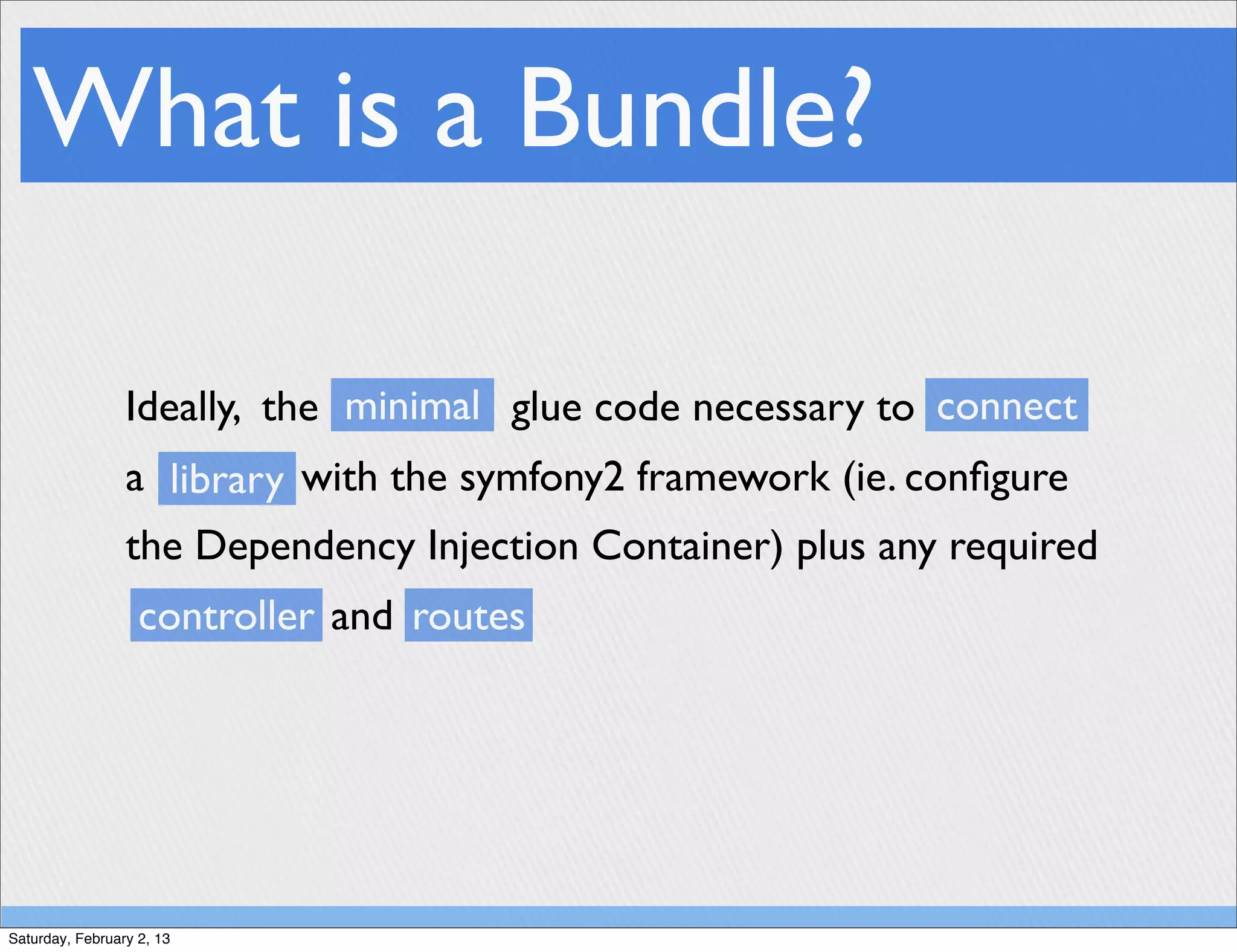 What is a Bundle?

Ideally, the minimal glue code necessary to connect a library with the symfony2 framework (ie. configure the Dependency Injection Container) plus any required controller and routes

Saturday, February 2, 13